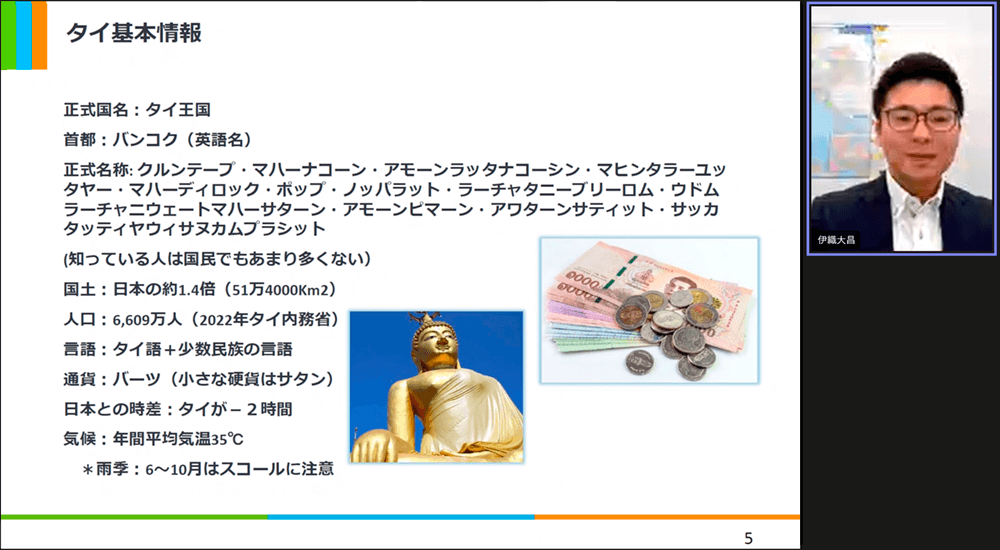 タイ基本情報

正式国名：タイ王国

首都：バンコク（英語名）

正式名称: クルンテープ・マハーナコーン・アモーンラッタナコーシン・マヒンタラーユッタヤー・マハーディロック・ポップ・ノッパラット・ラーチャタニーブリーロム・ウドムラーチャニウェートマハーサターン・アモーンピマーン・アワターンサティット・サッカタッティヤウィサヌカムプラシット

(知っている人は国民でもあまり多くない)

国土：日本の約1.4倍（51万4000Km2）

人口：6,609万人（2022年タイ内務省）

言語：タイ語＋少数民族の言語

通貨：バーツ（小さな硬貨はサタン）

日本との時差：タイが－２時間

気候：年間平均気温35℃

＊雨季：6～10月はスコールに注意

5

伊織大昌